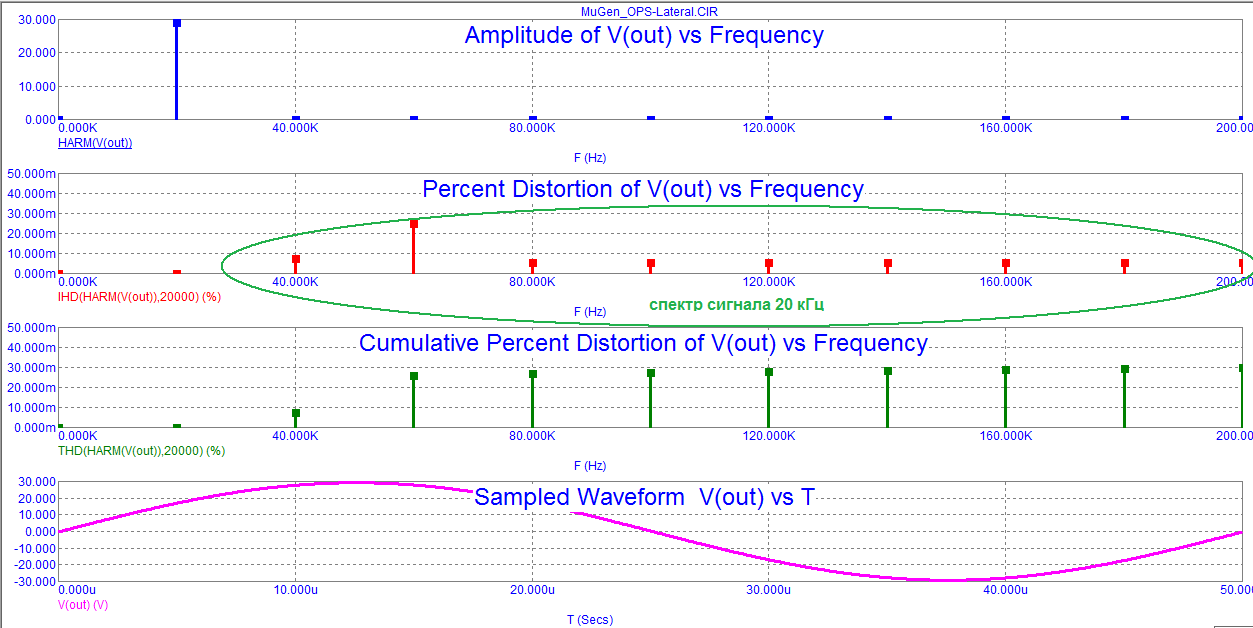 MuGen_OPS-Lateral.CIR

Amplitude of V(out) vs Frequency

30.000
20.000
10.000
0.000

0.000K 40.000K 80.000K 120.000K 160.000K 200.000K

HARM(V(out))

F (Hz)

Percent Distortion of V(out) vs Frequency

50.000m
40.000m
30.000m
20.000m
10.000m
0.000m

0.000K 40.000K 80.000K 120.000K 160.000K 200.000K

IHD(HARM(V(out)),20000) (%)

F (Hz)

спектр сигнала 20 кГц

Cumulative Percent Distortion of V(out) vs Frequency

50.000m
40.000m
30.000m
20.000m
10.000m
0.000m

0.000K 40.000K 80.000K 120.000K 160.000K 200.000K

THD(HARM(V(out)),20000) (%)

F (Hz)

Sampled Waveform V(out) vs T

30.000
20.000
10.000
0.000
-10.000
-20.000
-30.000

0.000u 10.000u 20.000u 30.000u 40.000u 50.000u

V(out) (V)

T (Secs)